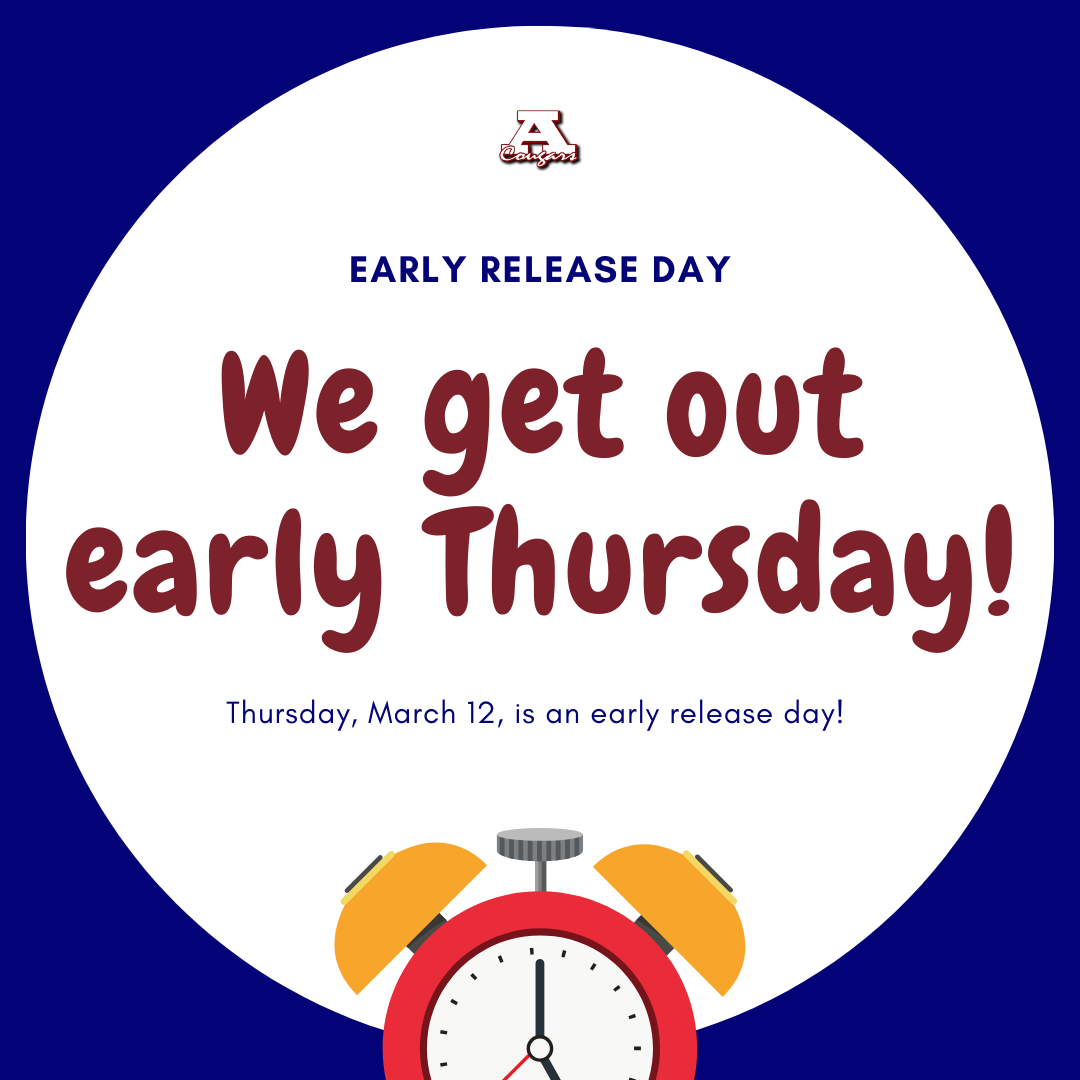 A
Cougars

EARLY RELEASE DAY

We get out early Thursday!

Thursday, March 12, is an early release day!